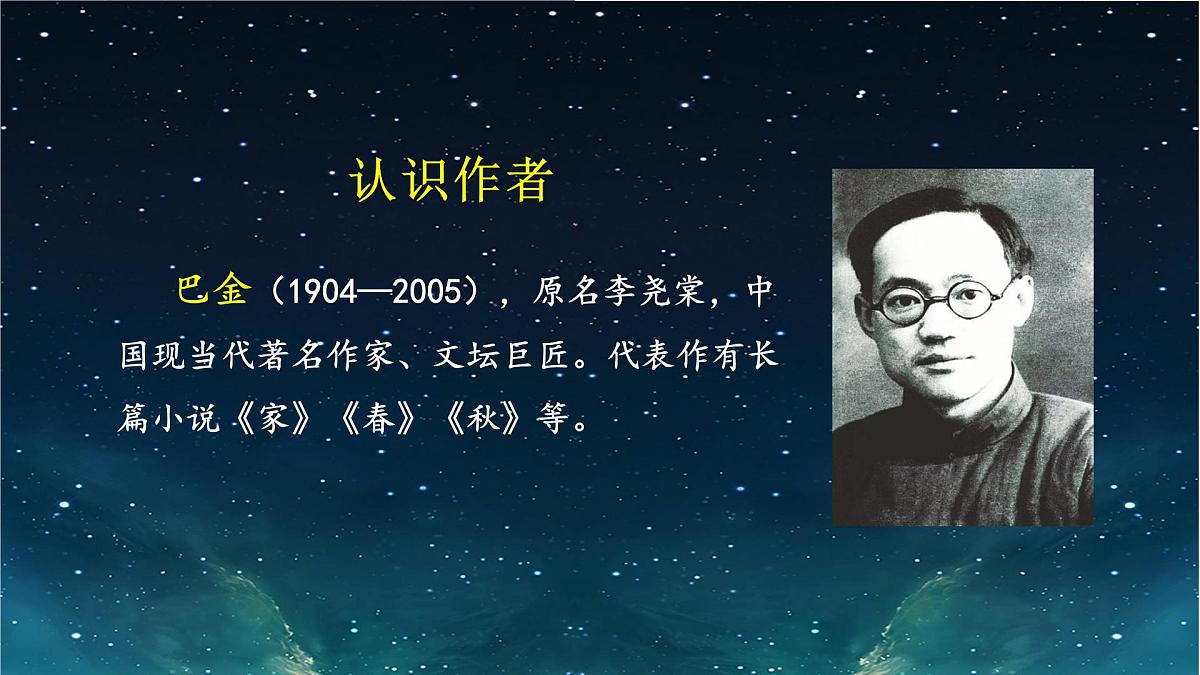 认识作者

巴金（1904—2005），原名李尧棠，中国现当代著名作家、文坛巨匠。代表作有长篇小说《家》《春》《秋》等。